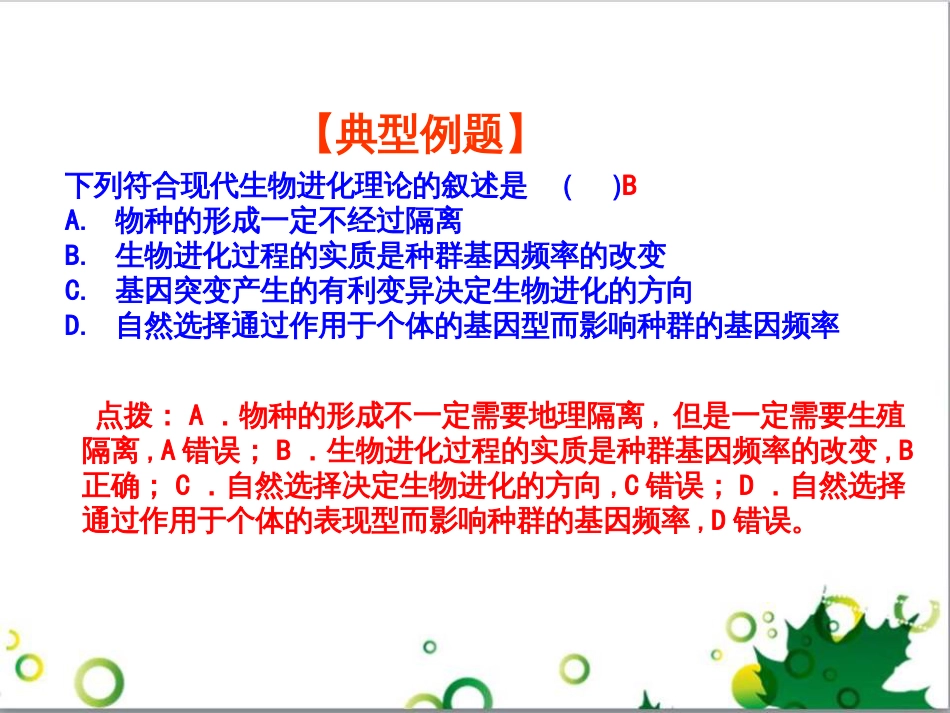 【典型例题】

下列符合现代生物进化理论的叙述是 ( )B
A. 物种的形成一定不经过隔离
B. 生物进化过程的实质是种群基因频率的改变
C. 基因突变产生的有利变异决定生物进化的方向
D. 自然选择通过作用于个体的基因型而影响种群的基因频率

点拨：A．物种的形成不一定需要地理隔离，但是一定需要生殖隔离，A错误；B．生物进化过程的实质是种群基因频率的改变，B正确；C．自然选择决定生物进化的方向，C错误；D．自然选择通过作用于个体的表现型而影响种群的基因频率，D错误。